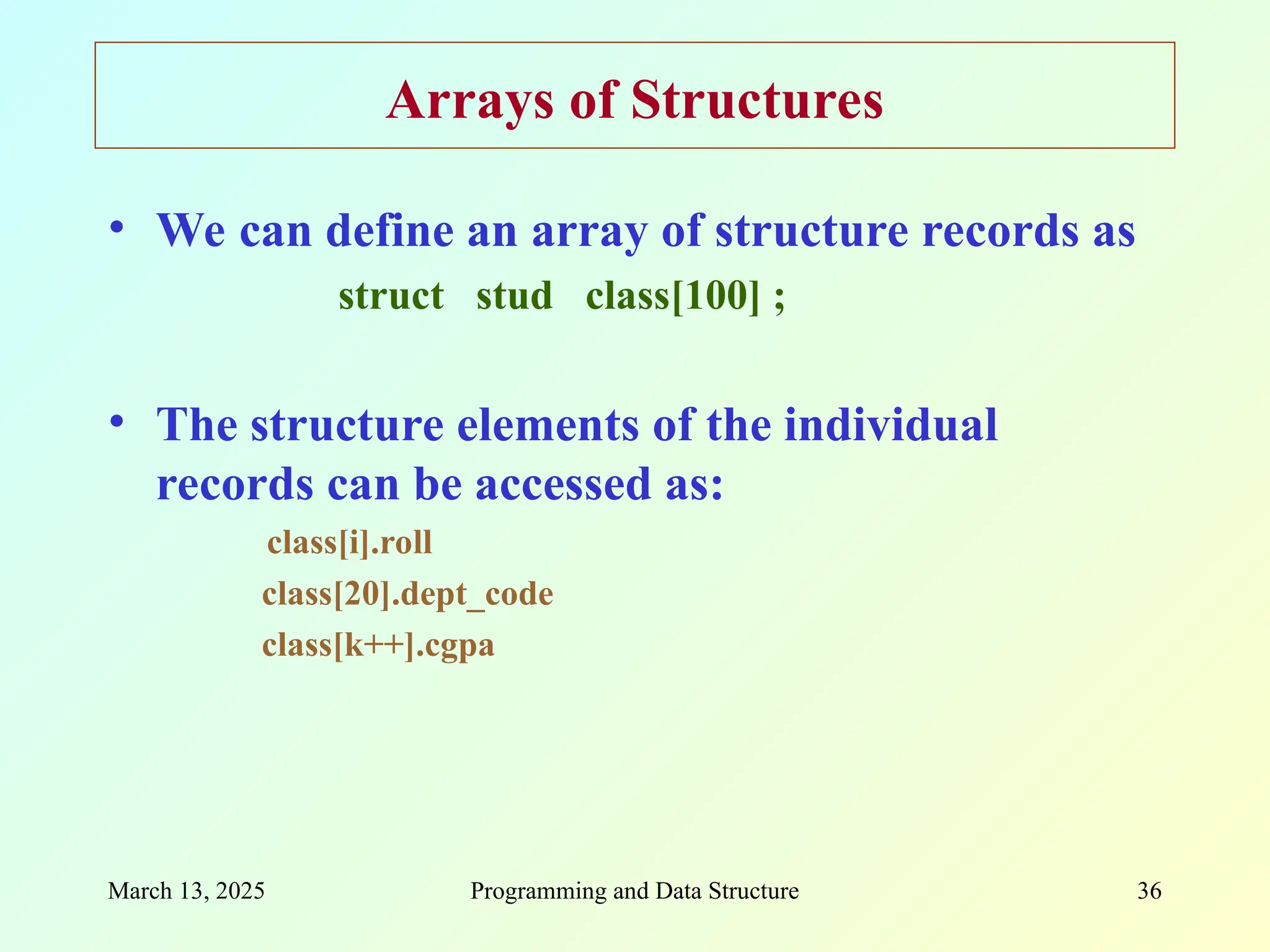 Arrays of Structures

• We can define an array of structure records as

struct stud class[100] ;

• The structure elements of the individual records can be accessed as:

class[i].roll

class[20].dept_code

class[k++].cgpa

March 13, 2025 Programming and Data Structure 36